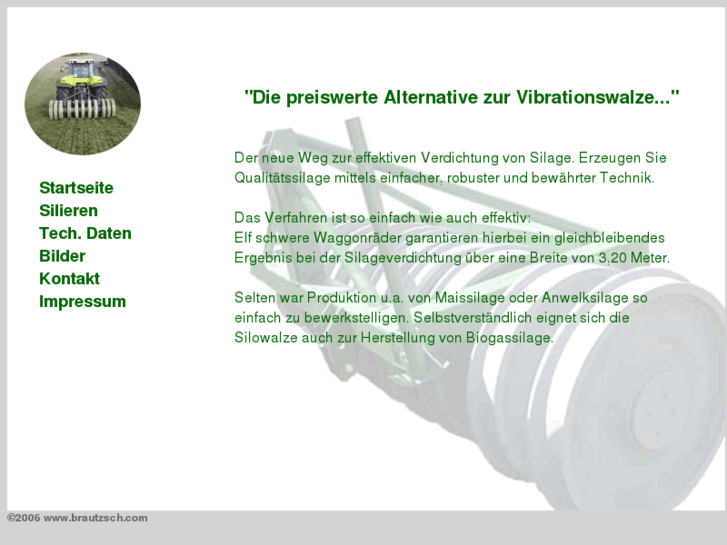 Startseite
Silieren
Tech. Daten
Bilder
Kontakt
Impressum

"Die preiswerte Alternative zur Vibrationswalze..."

Der neue Weg zur effektiven Verdichtung von Silage. Erzeugen Sie Qualitätssilage mittels einfacher, robuster und bewährter Technik.

Das Verfahren ist so einfach wie auch effektiv:
Elf schwere Waggonräder garantieren hierbei ein gleichbleibendes Ergebnis bei der Silageverdichtung über eine Breite von 3,20 Meter.

Selten war Produktion u.a. von Maissilage oder Anwelksilage so einfach zu bewerkstelligen. Selbstverständlich eignet sich die Silowalze auch zur Herstellung von Biogassilage.

©2006 www.brautzsch.com